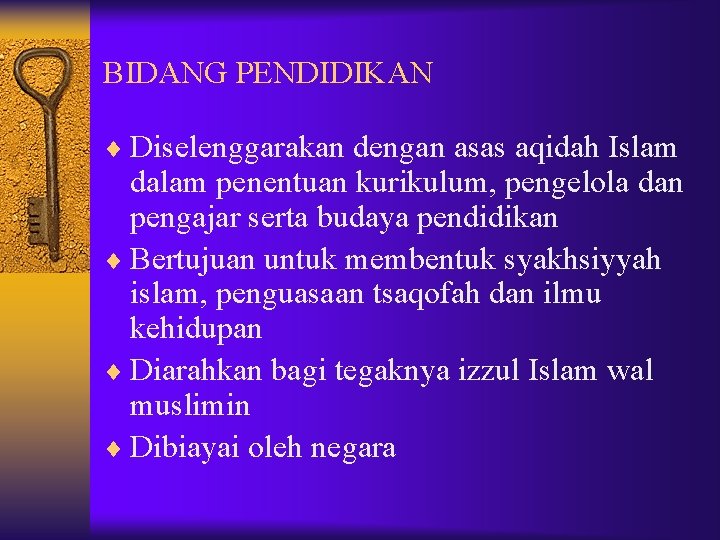 BIDANG PENDIDIKAN

♦ Diselenggarakan dengan asas aqidah Islam dalam penentuan kurikulum, pengelola dan pengajar serta budaya pendidikan
♦ Bertujuan untuk membentuk syakhsiyyah islam, penguasaan tsaqofah dan ilmu kehidupan
♦ Diarahkan bagi tegaknya izzul Islam wal muslimin
♦ Dibiayai oleh negara